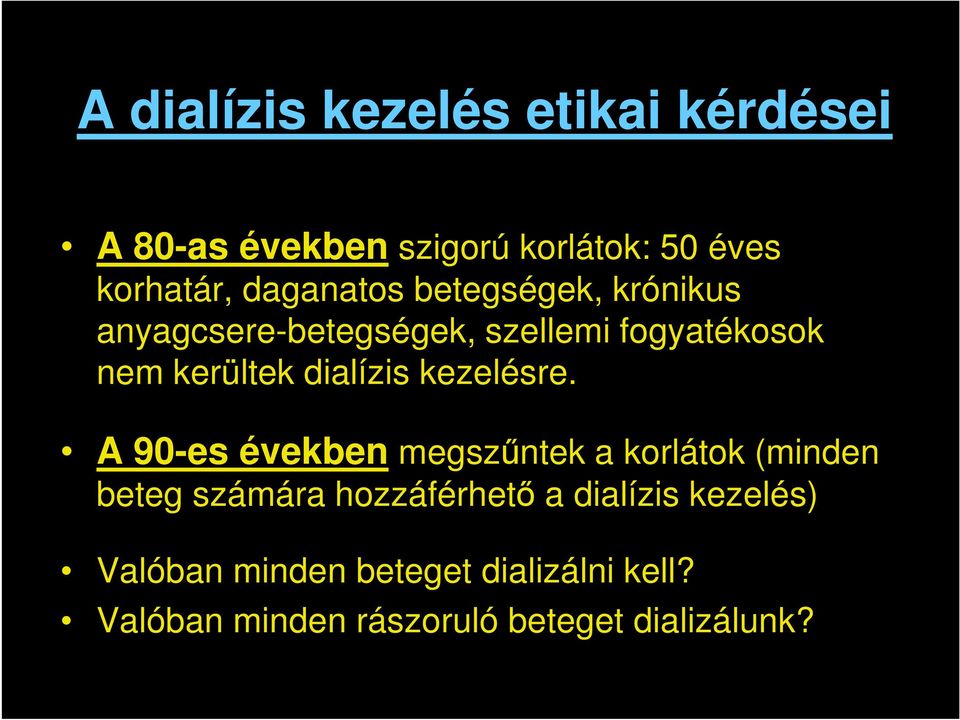 A dialízis kezelés etikai kérdései

• A 80-as években szigorú korlátok: 50 éves korhatár, daganatos betegségek, krónikus anyagcsere-betegségek, szellemi fogyatékosok nem kerültek dialízis kezelésre.

• A 90-es években megszűntek a korlátok (minden beteg számára hozzáférhető a dialízis kezelés)

• Valóban minden beteget dializálni kell?
• Valóban minden rászoruló beteget dializálunk?